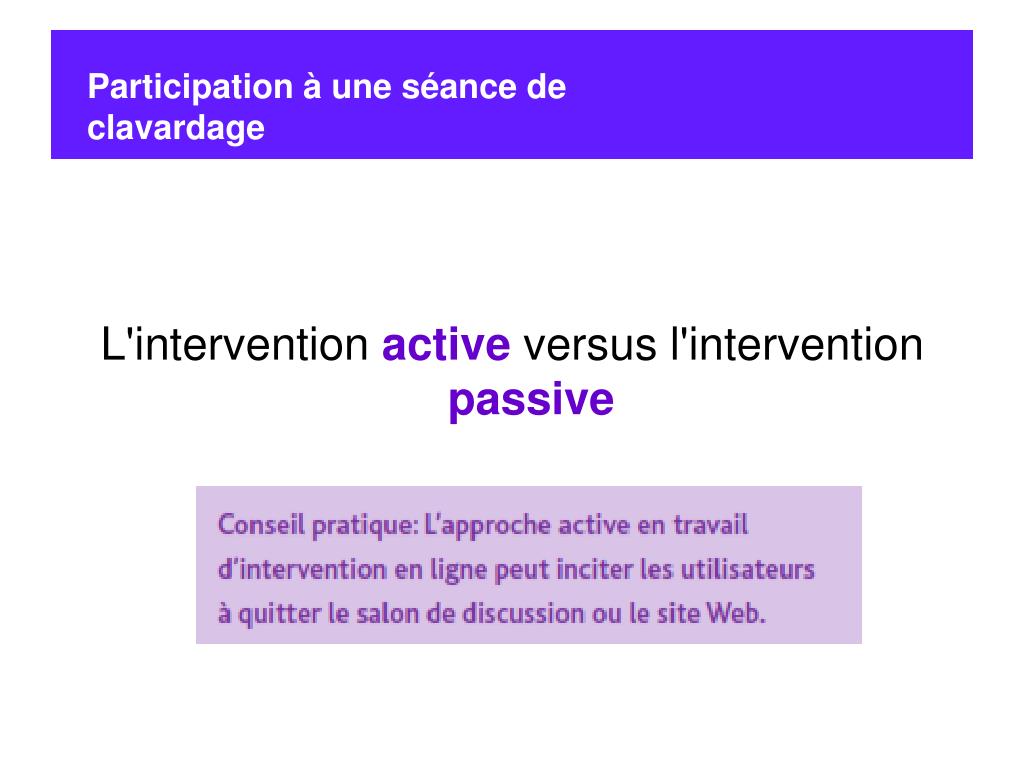 Participation à une séance de clavardage

L'intervention active versus l'intervention passive

Conseil pratique: L'approche active en travail d'intervention en ligne peut inciter les utilisateurs à quitter le salon de discussion ou le site Web.